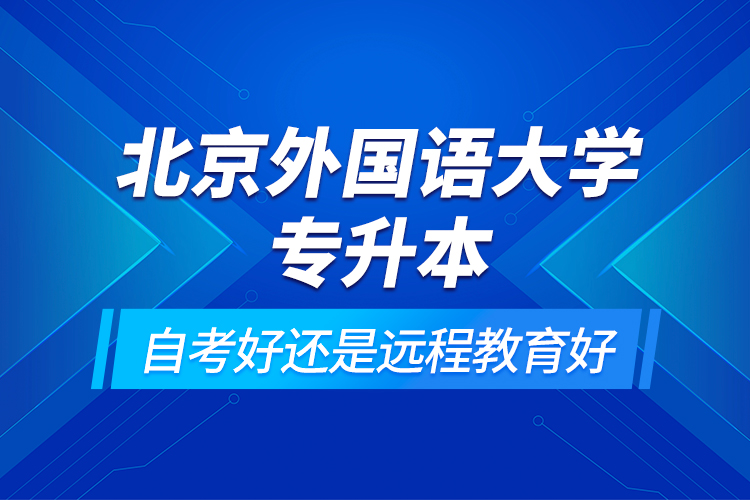 北京外国语大学
专升本

自考好还是远程教育好